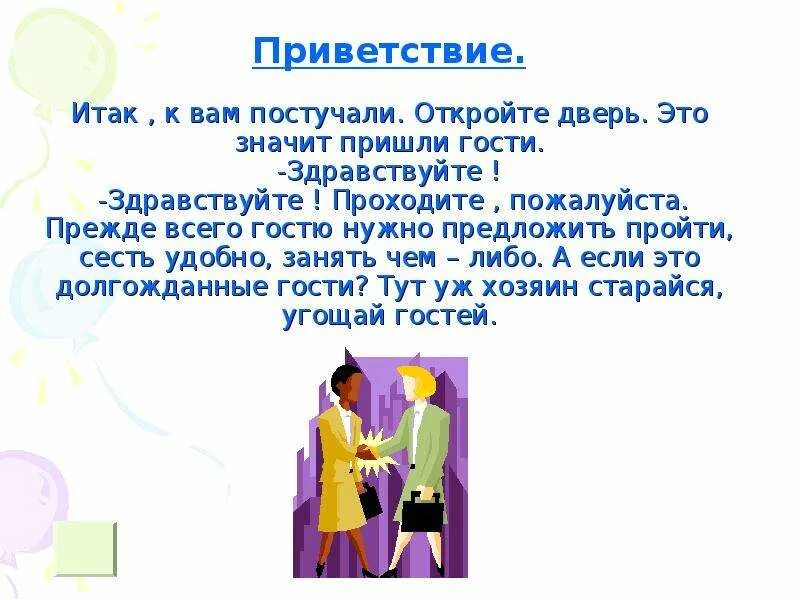 Приветствие.

Итак , к вам постучали. Откройте дверь. Это значит пришли гости.
-Здравствуйте !
-Здравствуйте ! Проходите , пожалуйста.
Прежде всего гостю нужно предложить пройти, сесть удобно, занять чем – либо. А если это долгожданные гости? Тут уж хозяин старайся, угощай гостей.